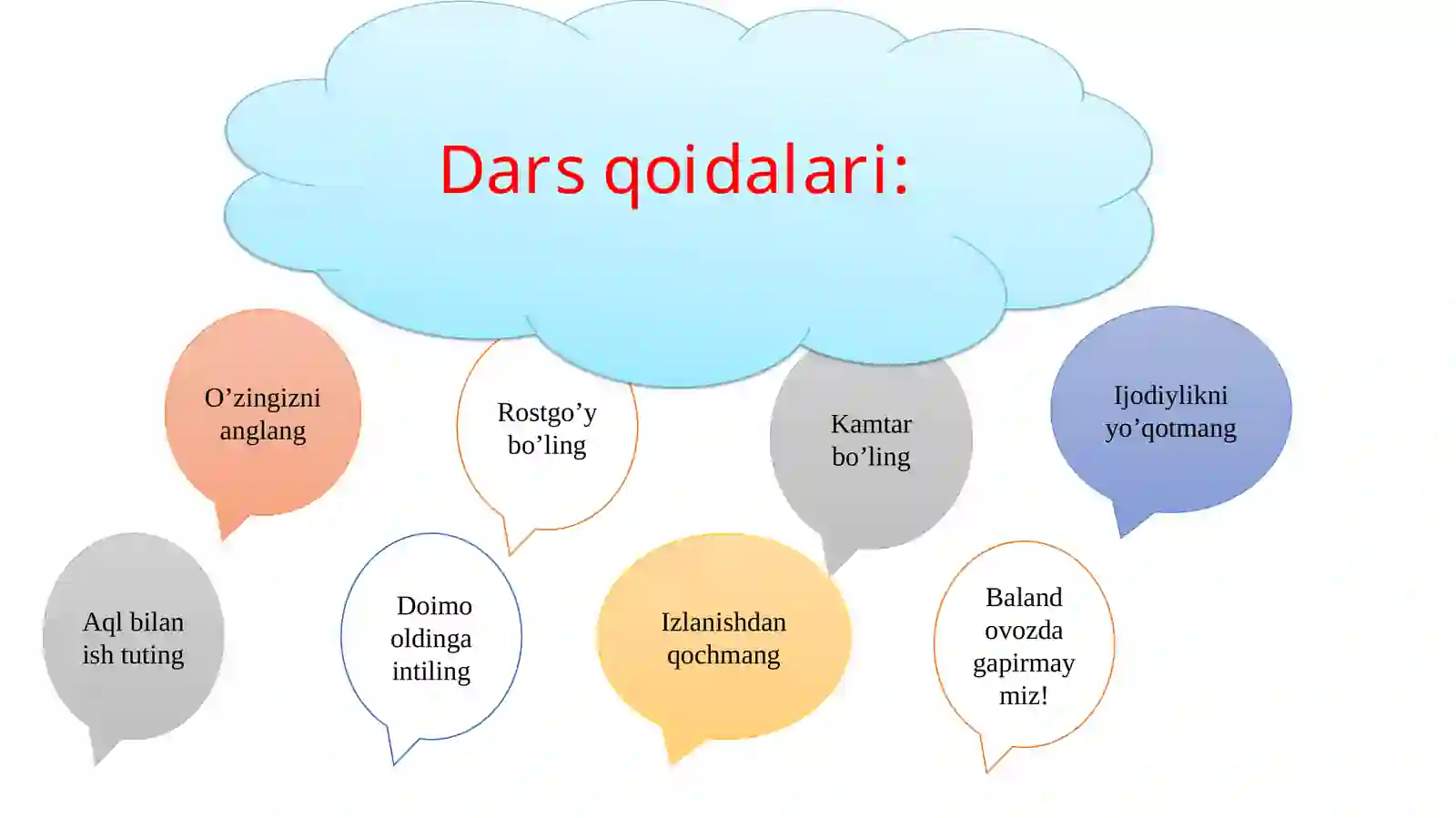 Dars qoidalari:

O’zingizni anglang

Rostgo’y bo’ling

Kamtar bo’ling

Ijodiylikni yo’qotmang

Aql bilan ish tuting

Doimo oldinga intiling

Izlanishdan qochmang

Baland ovozda gapirmay miz!